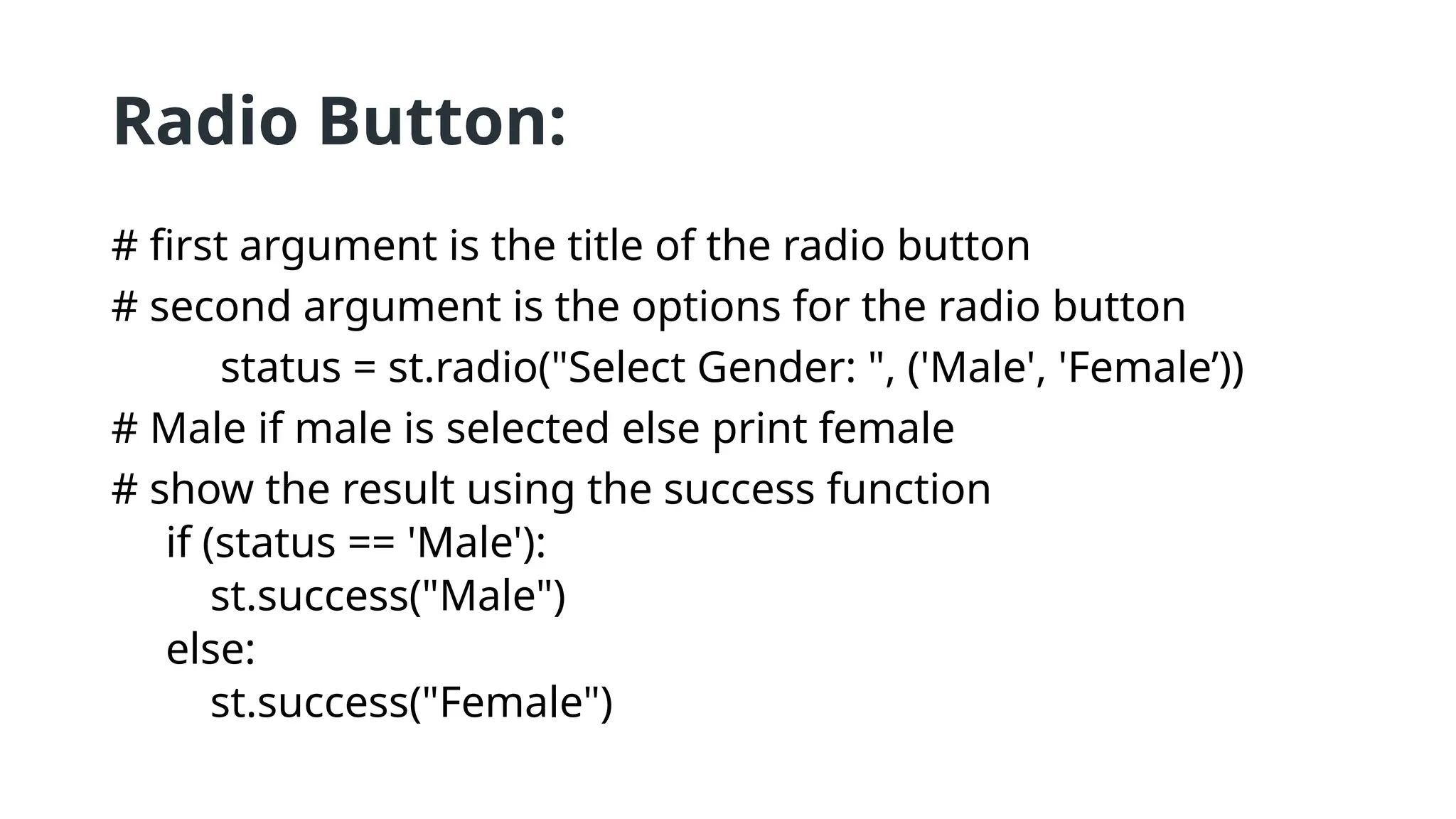 Radio Button:

# first argument is the title of the radio button
# second argument is the options for the radio button
status = st.radio("Select Gender: ", ('Male', 'Female’))
# Male if male is selected else print female
# show the result using the success function
if (status == 'Male'):
st.success("Male")
else:
st.success("Female")